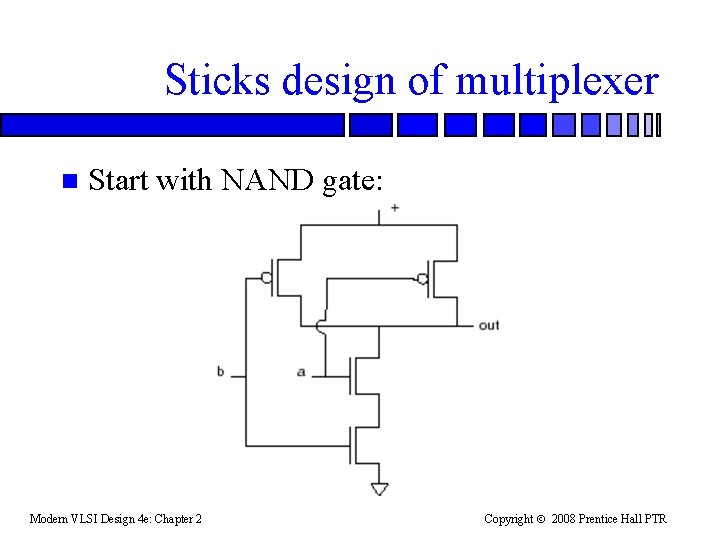 Sticks design of multiplexer

Start with NAND gate:

+

out

b

a

Modern VLSI Design 4e: Chapter 2

Copyright © 2008 Prentice Hall PTR